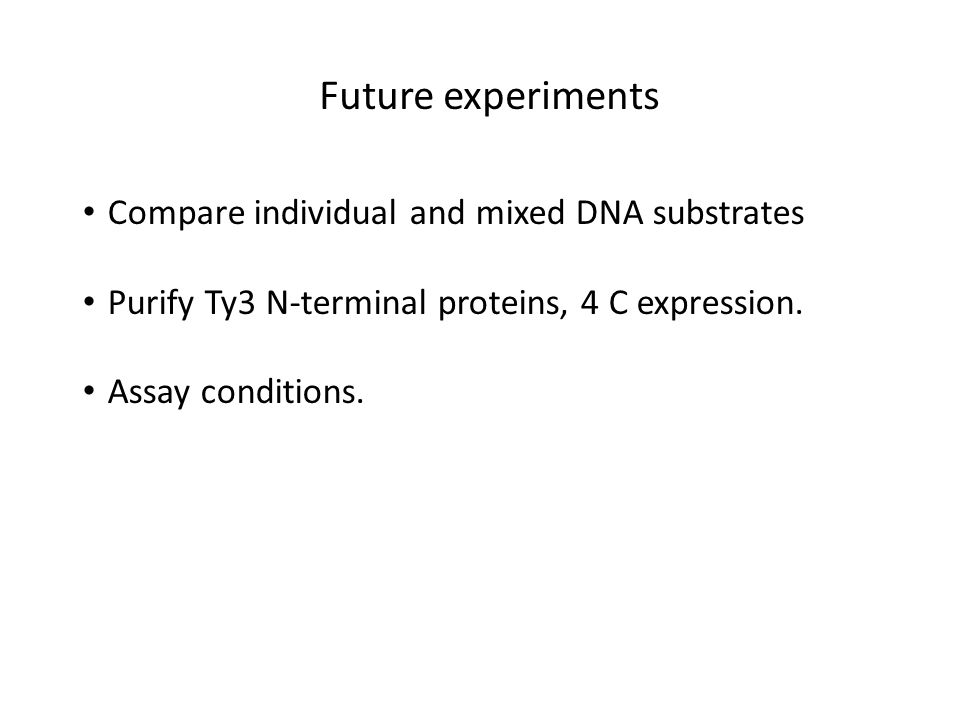 Future experiments

• Compare individual and mixed DNA substrates

• Purify Ty3 N-terminal proteins, 4 C expression.

• Assay conditions.